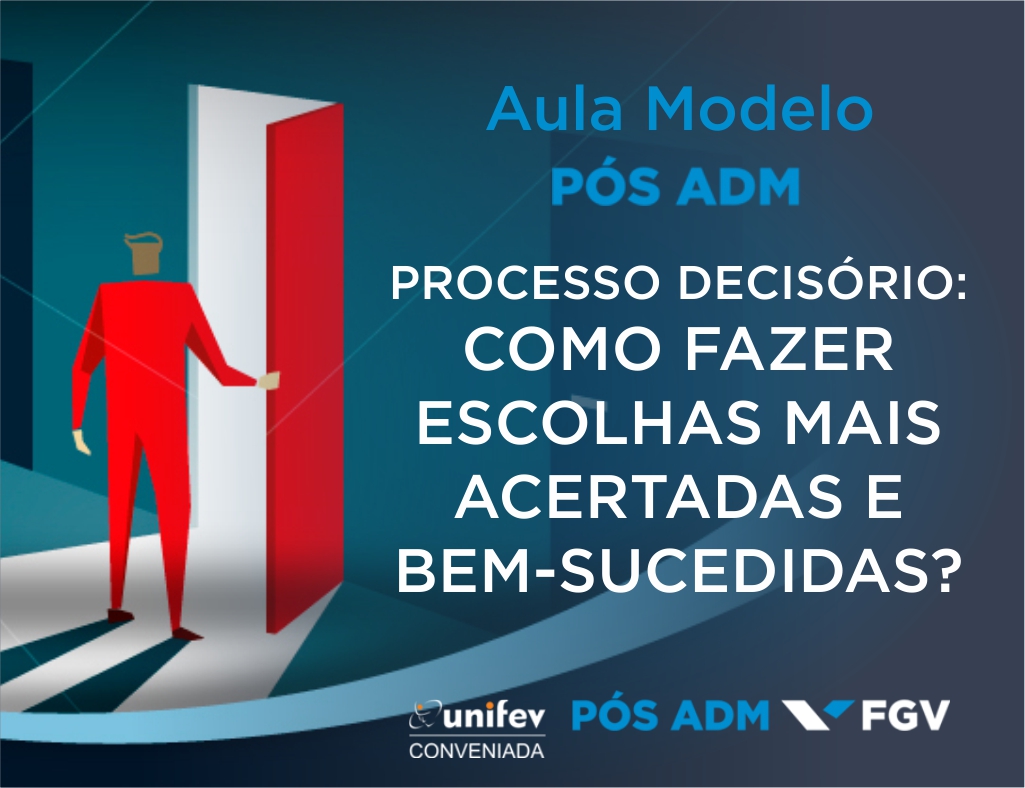 Aula Modelo
PÓS ADM

PROCESSO DECISÓRIO:
COMO FAZER ESCOLHAS MAIS ACERTADAS E BEM-SUCEDIDAS?

unifev
CONVENIADA

PÓS ADM FGV